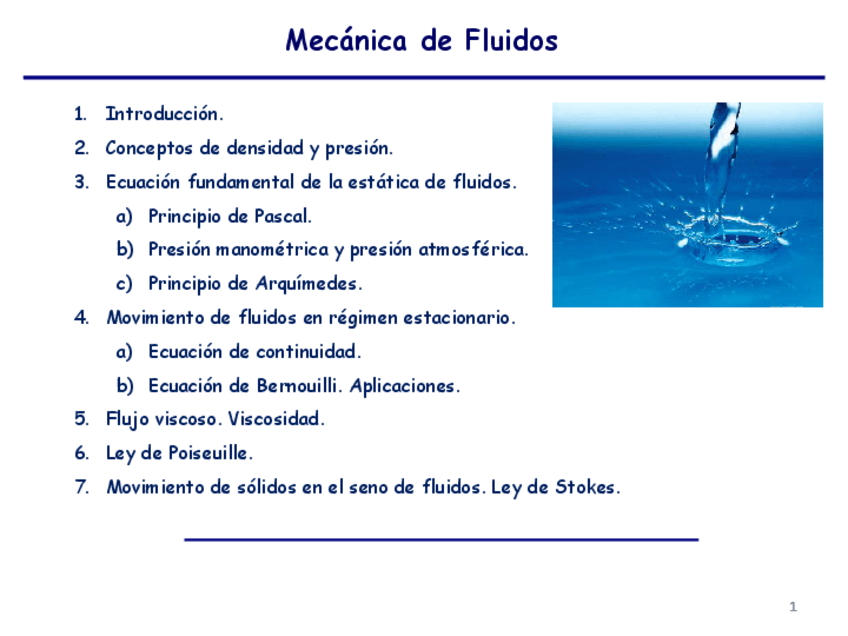 Mecánica de Fluidos

1. Introducción.
2. Conceptos de densidad y presión.
3. Ecuación fundamental de la estática de fluidos.
a) Principio de Pascal.
b) Presión manométrica y presión atmosférica.
c) Principio de Arquímedes.
4. Movimiento de fluidos en régimen estacionario.
a) Ecuación de continuidad.
b) Ecuación de Bernouilli. Aplicaciones.
5. Flujo viscoso. Viscosidad.
6. Ley de Poiseuille.
7. Movimiento de sólidos en el seno de fluidos. Ley de Stokes.

1